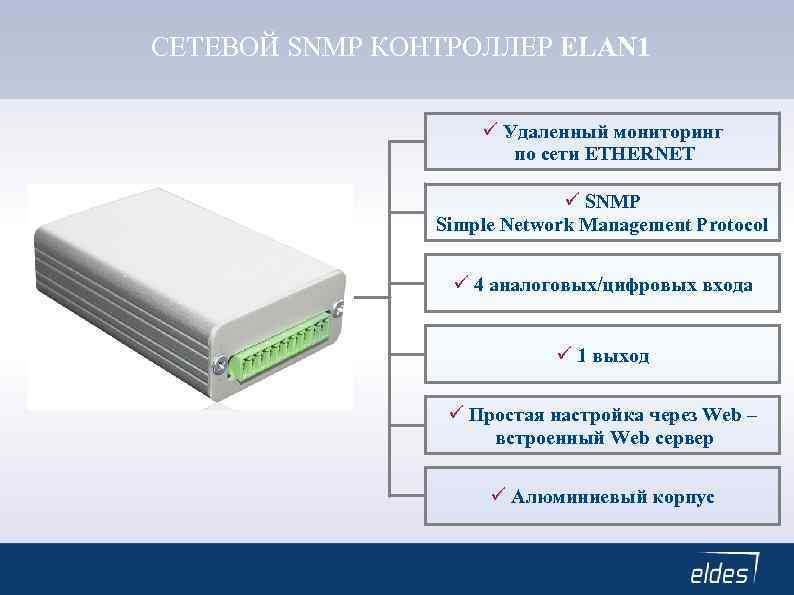 СЕТЕВОЙ SNMP КОНТРОЛЛЕР ELAN1

✓ Удаленный мониторинг по сети ETHERNET

✓ SNMP Simple Network Management Protocol

✓ 4 аналоговых/цифровых входа

✓ 1 выход

✓ Простая настройка через Web – встроенный Web сервер

✓ Алюминиевый корпус

eldes